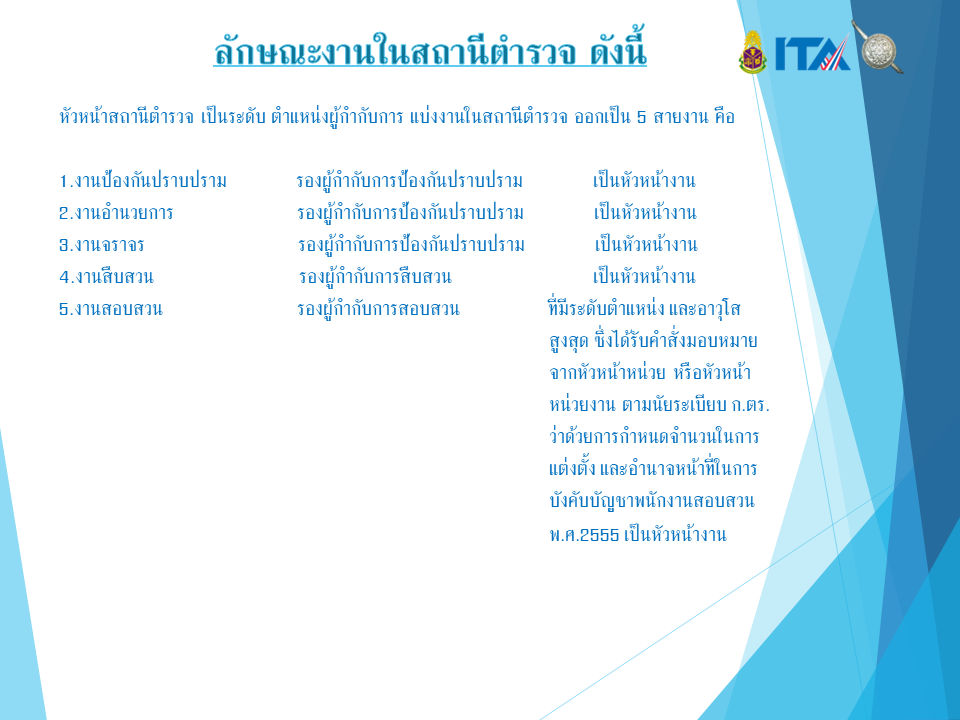 ลักษณะงานในสถานีตำรวจ ดังนี้

ITA

หัวหน้าสถานีตำรวจ เป็นระดับ ตำแหน่งผู้กำกับการ แบ่งงานในสถานีตำรวจ ออกเป็น 5 สายงาน คือ

1.งานป้องกันปราบปราม รองผู้กำกับการป้องกันปราบปราม เป็นหัวหน้างาน
2.งานอำนวยการ รองผู้กำกับการป้องกันปราบปราม เป็นหัวหน้างาน
3.งานจราจร รองผู้กำกับการป้องกันปราบปราม เป็นหัวหน้างาน
4.งานสืบสวน รองผู้กำกับการสืบสวน เป็นหัวหน้างาน
5.งานสอบสวน รองผู้กำกับการสอบสวน ที่มีระดับตำแหน่ง และอาวุโสสูงสุด ซึ่งได้รับคำสั่งมอบหมายจากหัวหน้าหน่วย หรือหัวหน้าหน่วยงาน ตามนัยระเบียบ ก.ตร. ว่าด้วยการกำหนดจำนวนในการแต่งตั้ง และอำนาจหน้าที่ในการบังคับบัญชาพนักงานสอบสวน พ.ศ.2555 เป็นหัวหน้างาน